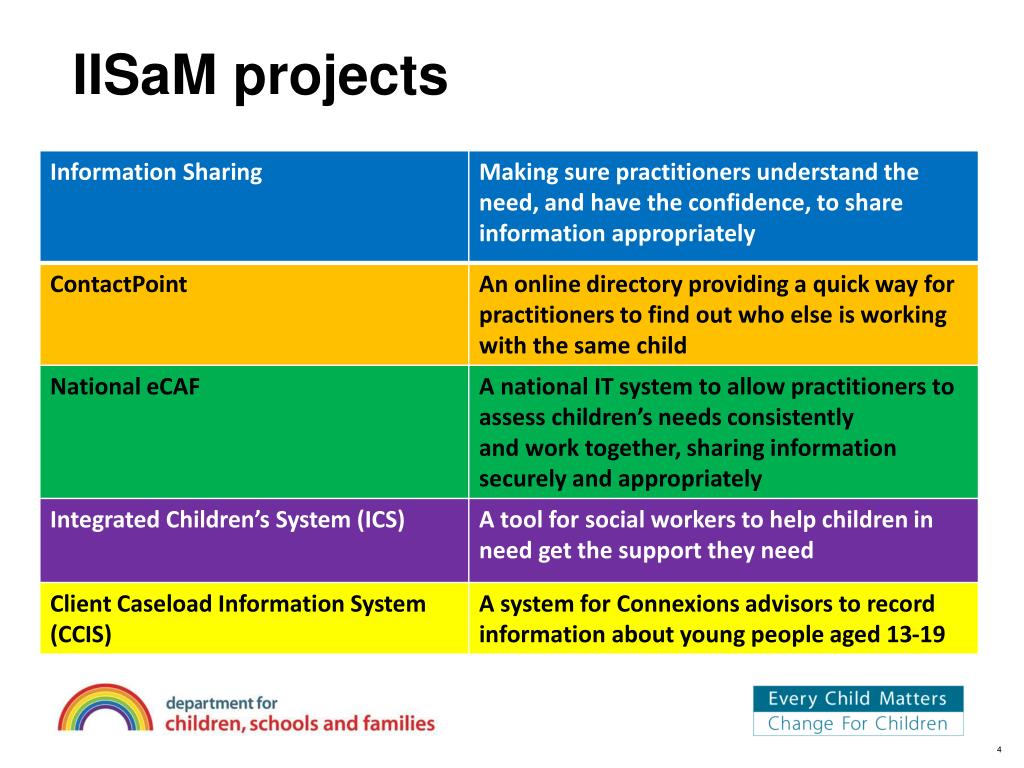 IISaM projects

| Information Sharing | Making sure practitioners understand the need, and have the confidence, to share information appropriately |
|---|---|
| ContactPoint | An online directory providing a quick way for practitioners to find out who else is working with the same child |
| National eCAF | A national IT system to allow practitioners to assess children's needs consistently and work together, sharing information securely and appropriately |
| Integrated Children's System (ICS) | A tool for social workers to help children in need get the support they need |
| Client Caseload Information System (CCIS) | A system for Connexions advisors to record information about young people aged 13-19 |

department for children, schools and families

Every Child Matters
Change For Children

4